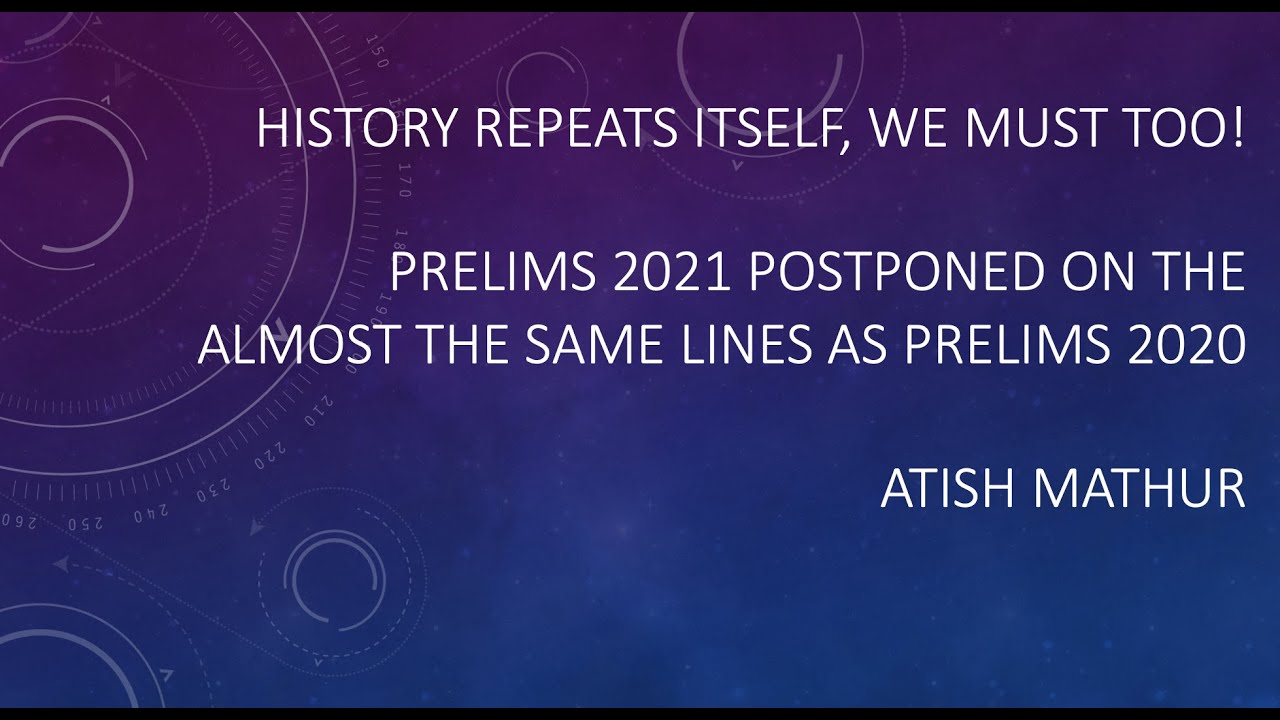 HISTORY REPEATS ITSELF, WE MUST TOO!

PRELIMS 2021 POSTPONED ON THE ALMOST THE SAME LINES AS PRELIMS 2020

ATISH MATHUR